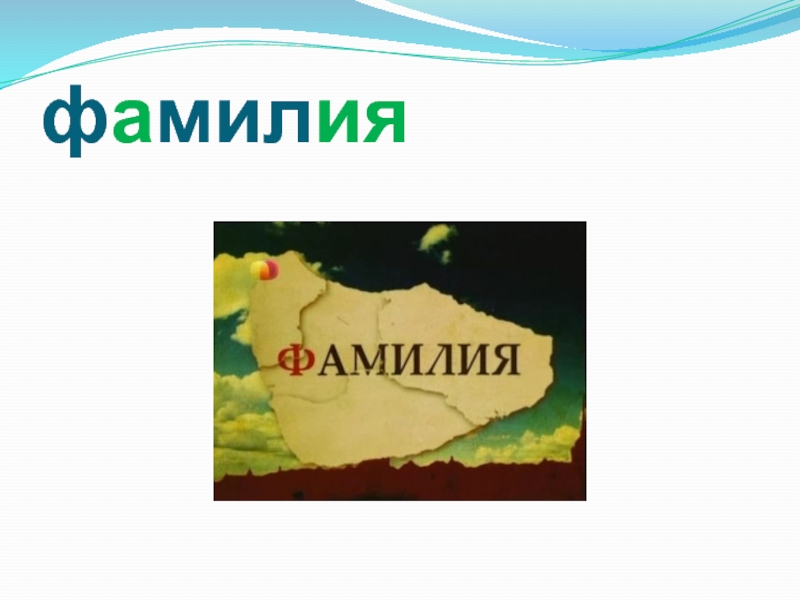 фамилия

ФАМИЛИЯ